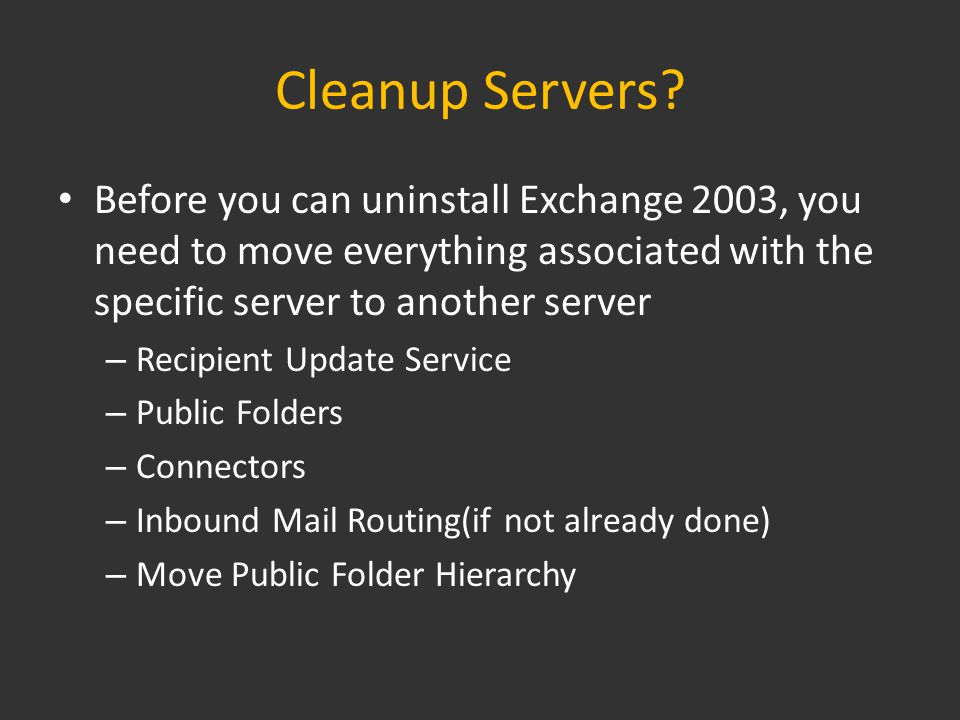 Cleanup Servers?

• Before you can uninstall Exchange 2003, you need to move everything associated with the specific server to another server

– Recipient Update Service
– Public Folders
– Connectors
– Inbound Mail Routing(if not already done)
– Move Public Folder Hierarchy